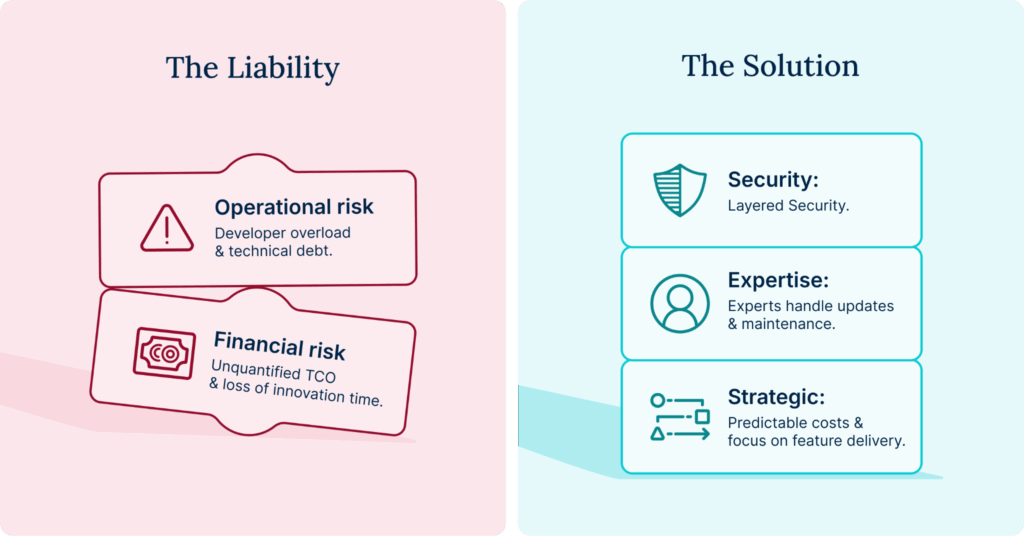 The Liability

Operational risk
Developer overload & technical debt.

Financial risk
Unquantified TCO & loss of innovation time.

The Solution

Security:
Layered Security.

Expertise:
Experts handle updates & maintenance.

Strategic:
Predictable costs & focus on feature delivery.